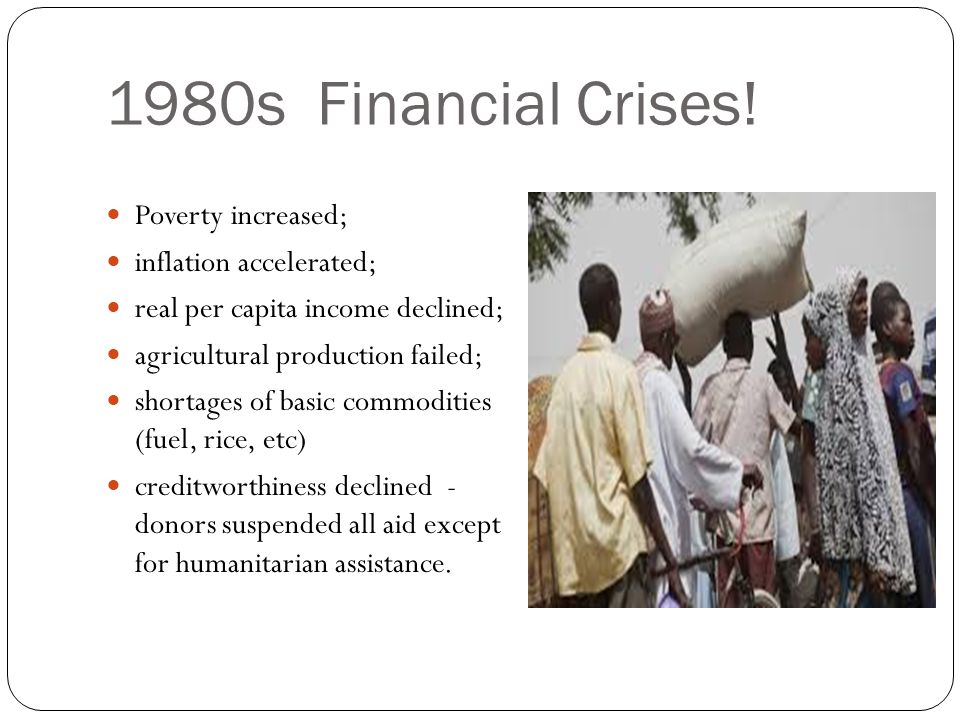 1980s Financial Crises!

- Poverty increased;
- inflation accelerated;
- real per capita income declined;
- agricultural production failed;
- shortages of basic commodities (fuel, rice, etc)
- creditworthiness declined - donors suspended all aid except for humanitarian assistance.